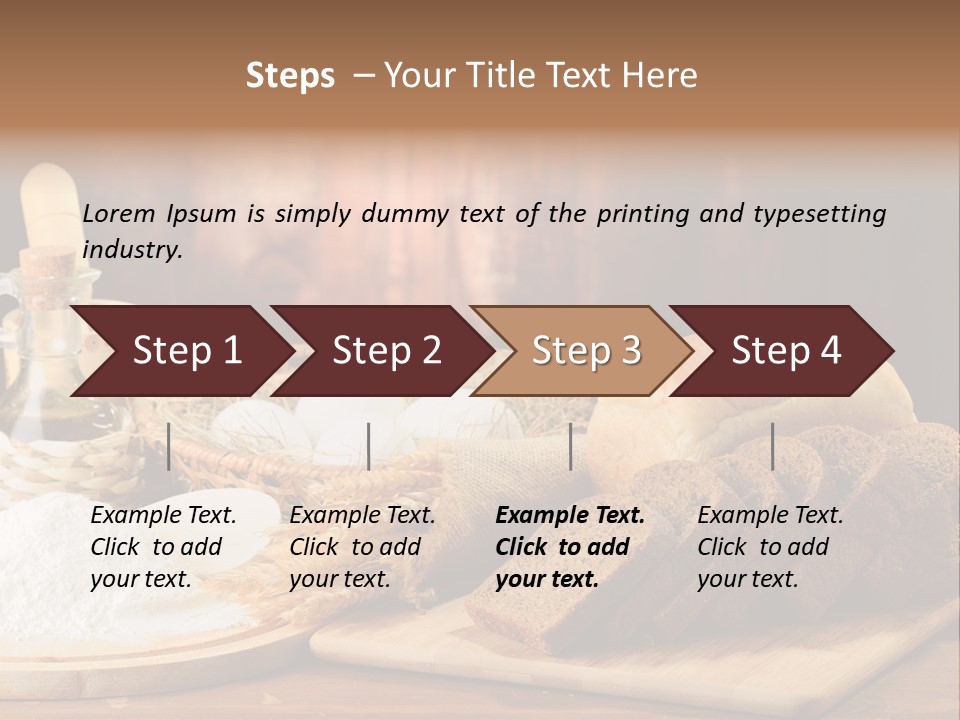 Steps – Your Title Text Here

Lorem Ipsum is simply dummy text of the printing and typesetting industry.

Step 1

Step 2

Step 3

Step 4

Example Text. Click to add your text.

Example Text. Click to add your text.

Example Text. Click to add your text.

Example Text. Click to add your text.